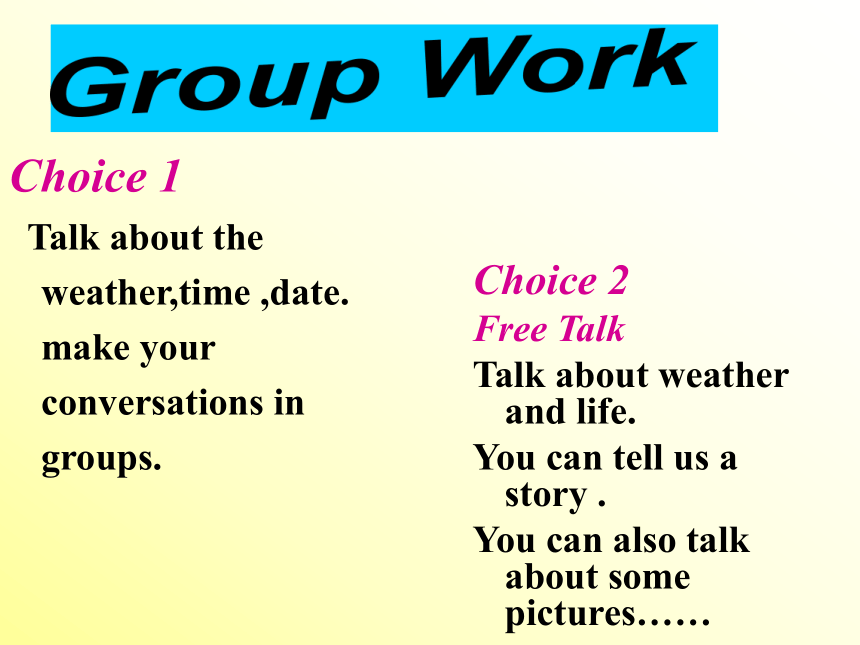 Group Work

Choice 1

Talk about the weather,time ,date. make your conversations in groups.

Choice 2

Free Talk

Talk about weather and life.

You can tell us a story .

You can also talk about some pictures……